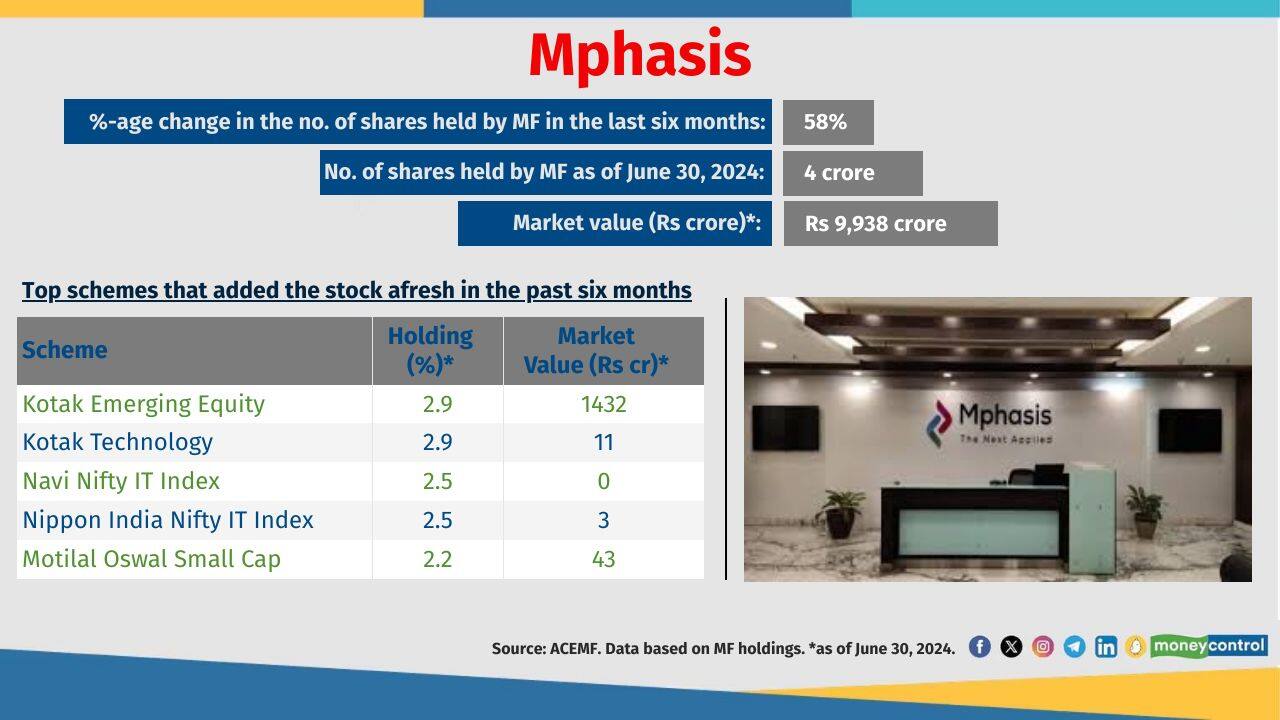 Mphasis

%-age change in the no. of shares held by MF in the last six months: 58%

No. of shares held by MF as of June 30, 2024: 4 crore

Market value (Rs crore)*: Rs 9,938 crore

Top schemes that added the stock afresh in the past six months

| Scheme | Holding (%)* | Market Value (Rs cr)* |
|---|---|---|
| Kotak Emerging Equity | 2.9 | 1432 |
| Kotak Technology | 2.9 | 11 |
| Navi Nifty IT Index | 2.5 | 0 |
| Nippon India Nifty IT Index | 2.5 | 3 |
| Motilal Oswal Small Cap | 2.2 | 43 |

Mphasis
The Next Applied

Source: ACEMF. Data based on MF holdings. *as of June 30, 2024.

moneycontrol